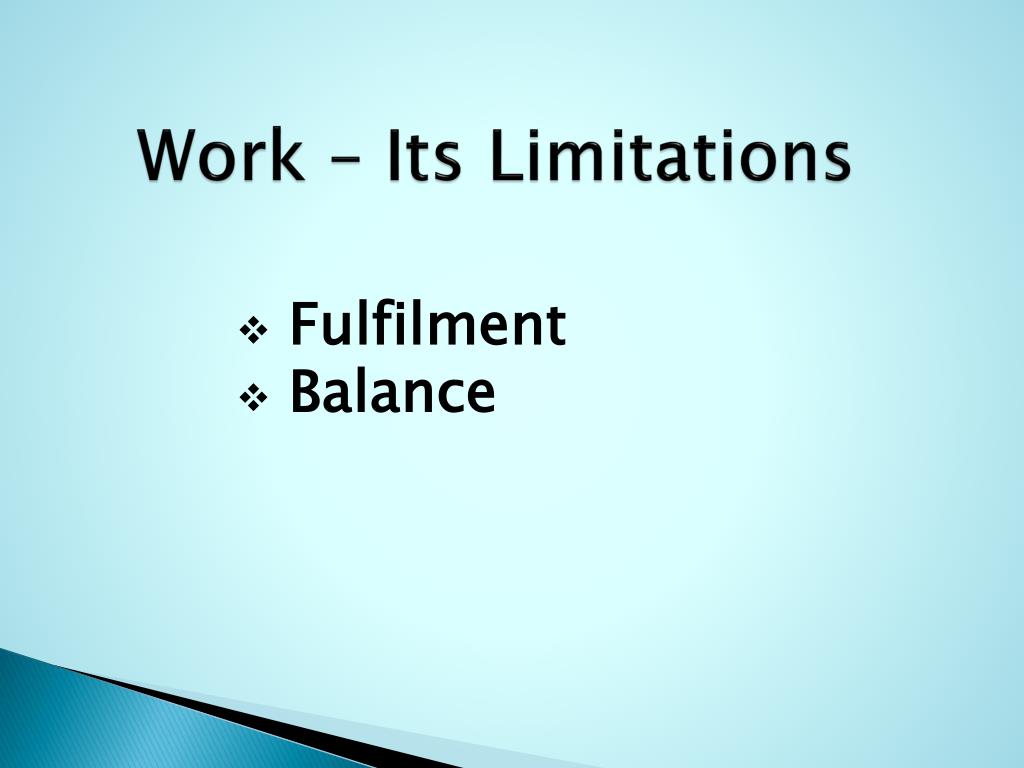 Work – Its Limitations

❖ Fulfilment
❖ Balance